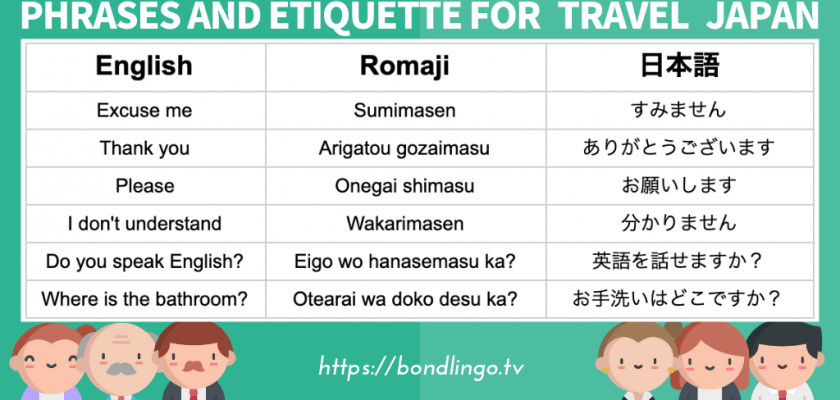 PHRASES AND ETIQUETTE FOR TRAVEL JAPAN

| English | Romaji | 日本語 |
|---|---|---|
| Excuse me | Sumimasen | すみません |
| Thank you | Arigatou gozaimasu | ありがとうございます |
| Please | Onegai shimasu | お願いします |
| I don't understand | Wakarimasen | 分かりません |
| Do you speak English? | Eigo wo hanasemasu ka? | 英語を話せますか？ |
| Where is the bathroom? | Otearai wa doko desu ka? | お手洗いはどこですか？ |

https://bondlingo.tv